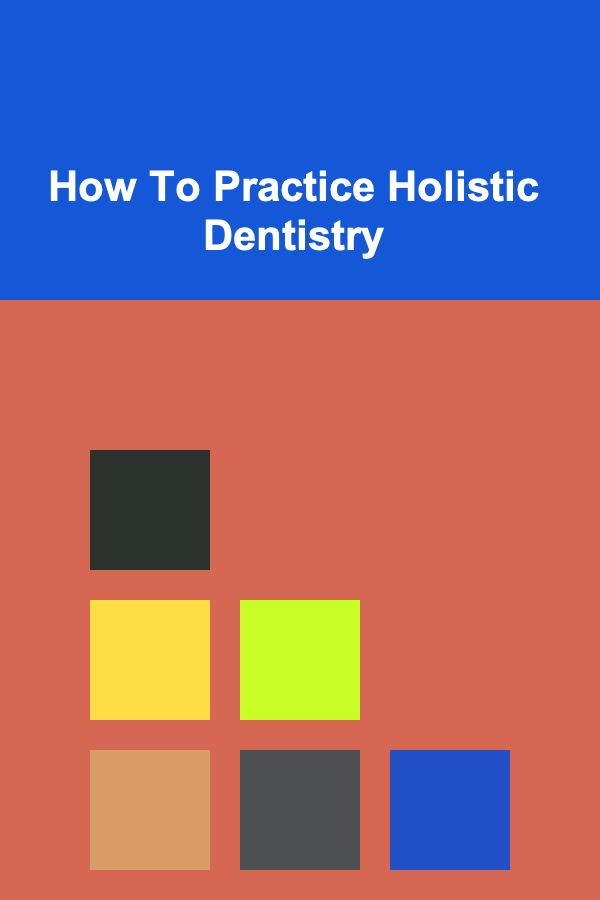 How To Practice Holistic Dentistry